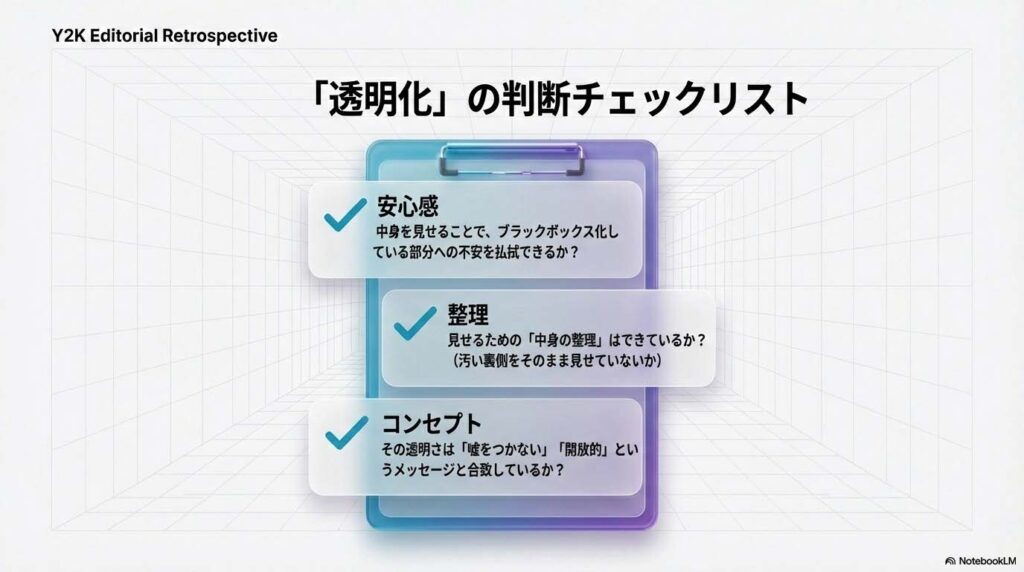 Y2K Editorial Retrospective

「透明化」の判断チェックリスト

安心感
中身を見せることで、ブラックボックス化している部分への不安を払拭できるか？

整理
見せるための「中身の整理」はできているか？（汚い裏側をそのまま見せていないか）

コンセプト
その透明さは「嘘をつかない」「開放的」というメッセージと合致しているか？

NotebookLM